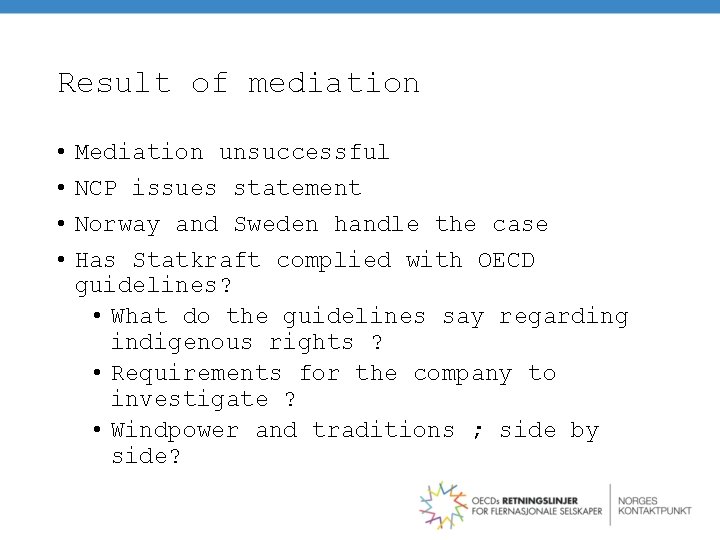 Result of mediation

• Mediation unsuccessful
• NCP issues statement
• Norway and Sweden handle the case
• Has Statkraft complied with OECD guidelines?
• What do the guidelines say regarding indigenous rights ?
• Requirements for the company to investigate ?
• Windpower and traditions ; side by side?

OECDs RETNINGSLINJER
FOR FLERNASJONALE SELSKAPER

NORGES
KONTAKTPUNKT